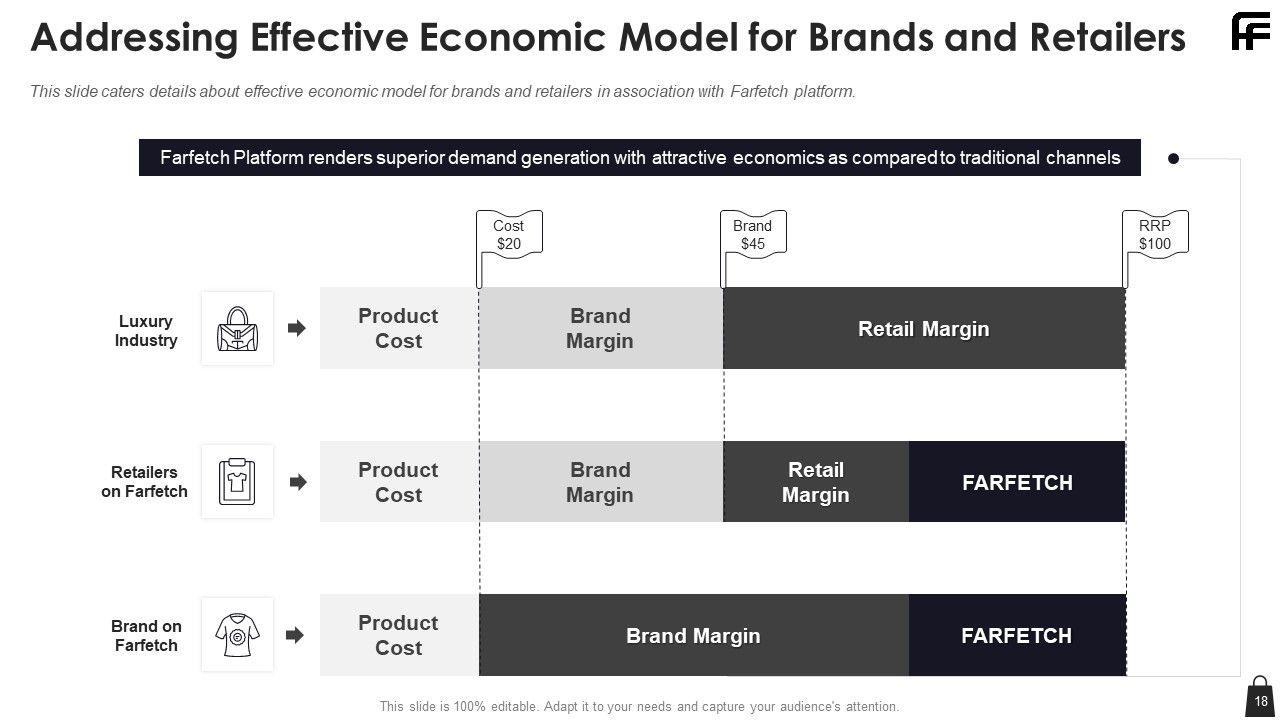 Addressing Effective Economic Model for Brands and Retailers

This slide caters details about effective economic model for brands and retailers in association with Farfetch platform.

Farfetch Platform renders superior demand generation with attractive economics as compared to traditional channels

Cost $20

Brand $45

RRP $100

Luxury Industry

Product Cost

Brand Margin

Retail Margin

Retailers on Farfetch

Product Cost

Brand Margin

Retail Margin

FARFETCH

Brand on Farfetch

Product Cost

Brand Margin

FARFETCH

This slide is 100% editable. Adapt it to your needs and capture your audience's attention.

18